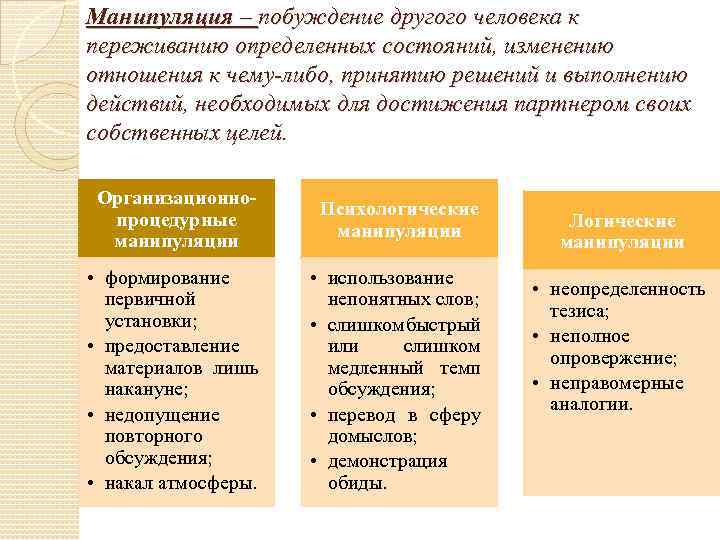 Манипуляция – побуждение другого человека к переживанию определенных состояний, изменению отношения к чему-либо, принятию решений и выполнению действий, необходимых для достижения партнером своих собственных целей.

Организационно-процедурные манипуляции

• формирование первичной установки;
• предоставление материалов лишь накануне;
• недопущение повторного обсуждения;
• накал атмосферы.

Психологические манипуляции

• использование непонятных слов;
• слишком быстрый или слишком медленный темп обсуждения;
• перевод в сферу домыслов;
• демонстрация обиды.

Логические манипуляции

• неопределенность тезиса;
• неполное опровержение;
• неправомерные аналогии.